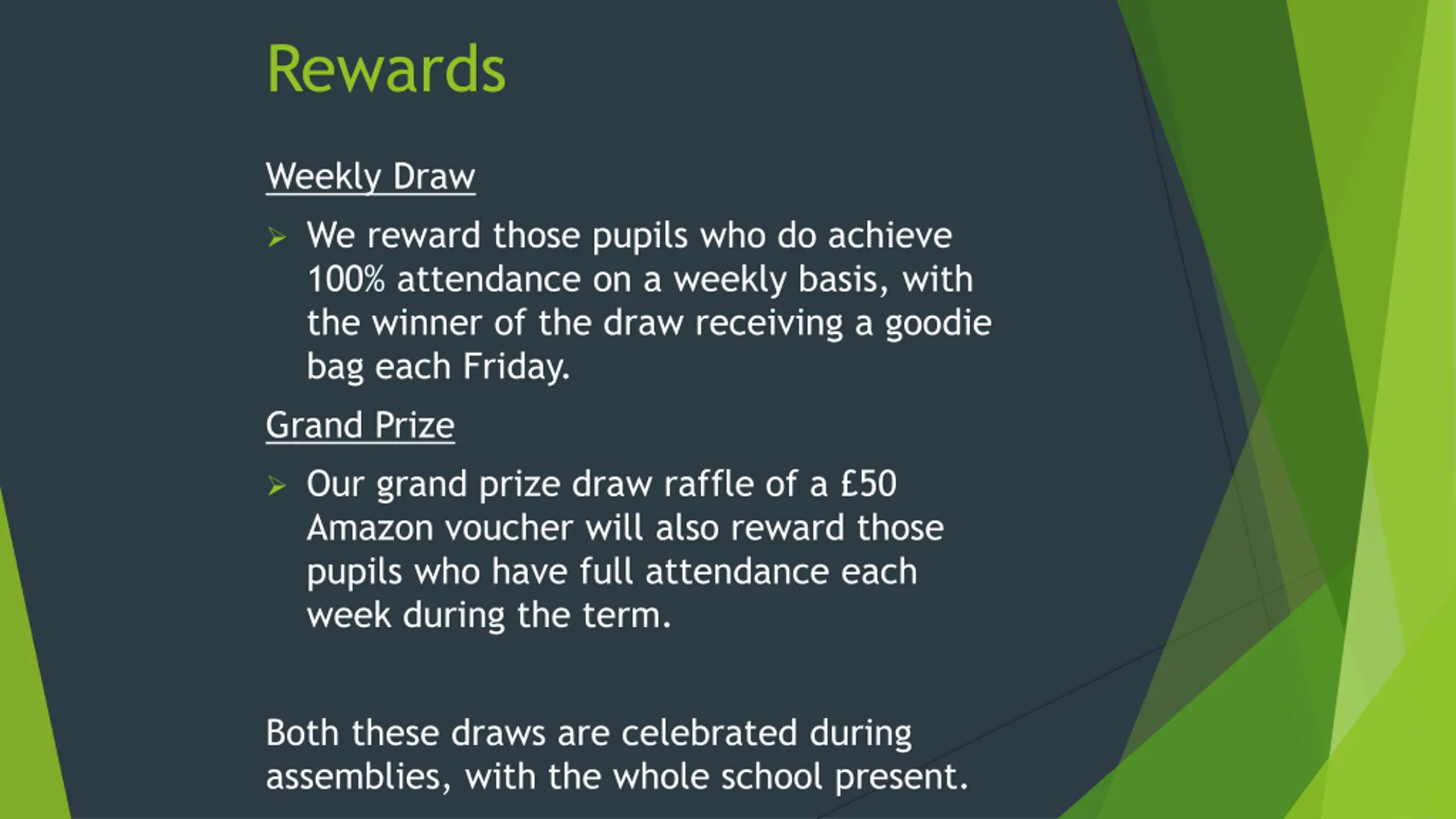 Rewards

Weekly Draw

➢ We reward those pupils who do achieve 100% attendance on a weekly basis, with the winner of the draw receiving a goodie bag each Friday.

Grand Prize

➢ Our grand prize draw raffle of a £50 Amazon voucher will also reward those pupils who have full attendance each week during the term.

Both these draws are celebrated during assemblies, with the whole school present.